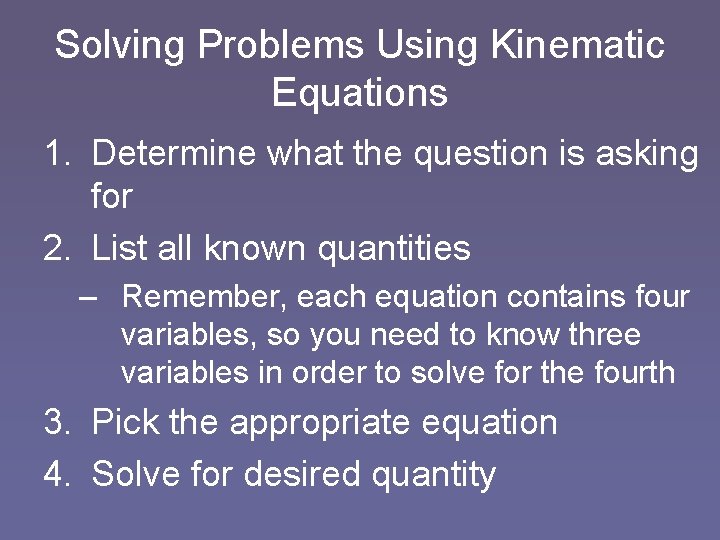 Solving Problems Using Kinematic Equations

1. Determine what the question is asking for
2. List all known quantities
– Remember, each equation contains four variables, so you need to know three variables in order to solve for the fourth
3. Pick the appropriate equation
4. Solve for desired quantity